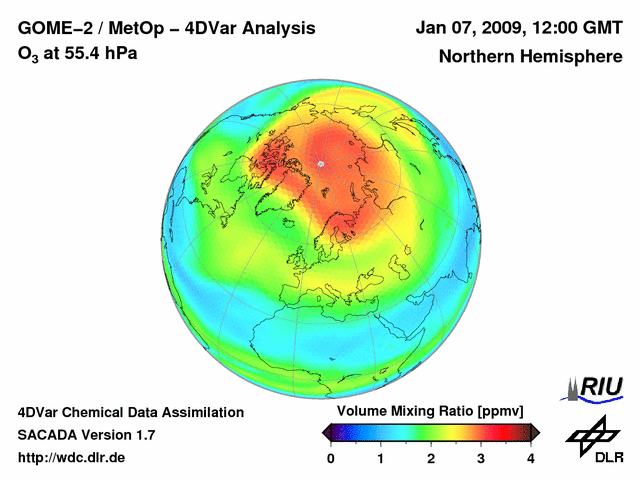 GOME–2 / MetOp – 4DVar Analysis
$O_3$ at 55.4 hPa

Jan 07, 2009, 12:00 GMT
Northern Hemisphere

4DVar Chemical Data Assimilation
SACADA Version 1.7
http://wdc.dlr.de

Volume Mixing Ratio [ppmv]
0 1 2 3 4

RIU

DLR